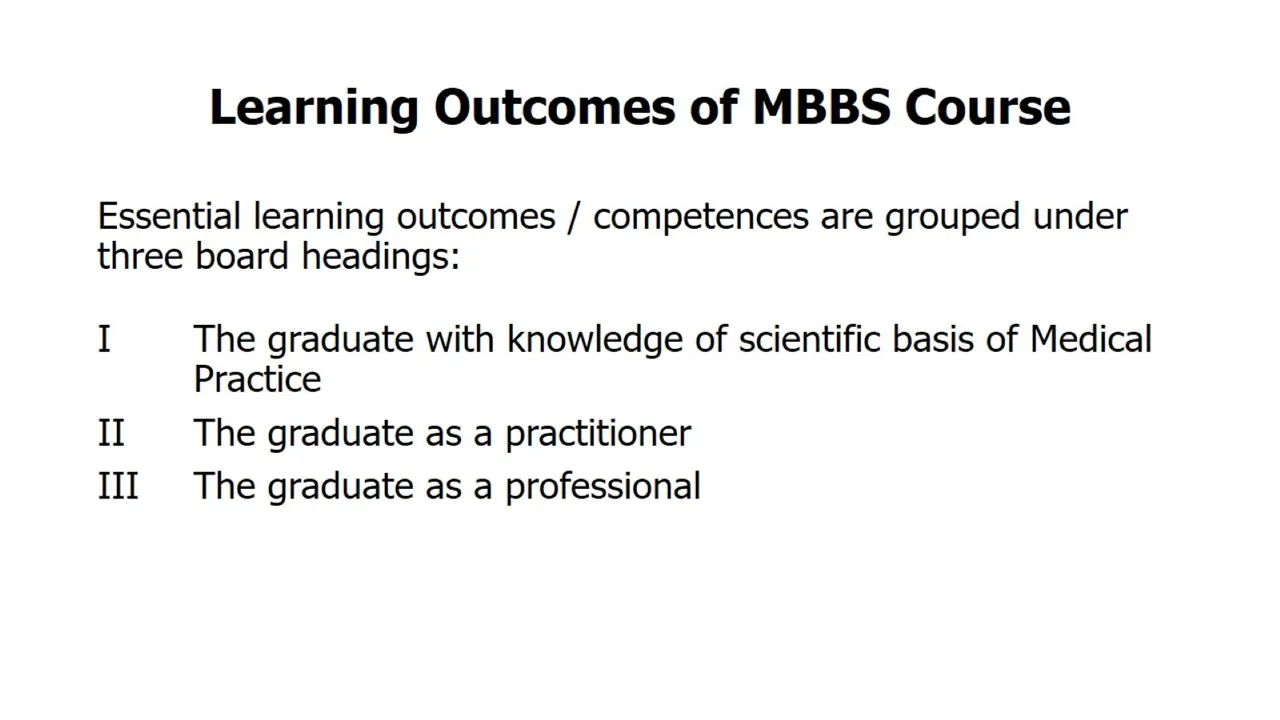 Learning Outcomes of MBBS Course

Essential learning outcomes / competences are grouped under three board headings:

I The graduate with knowledge of scientific basis of Medical Practice

II The graduate as a practitioner

III The graduate as a professional